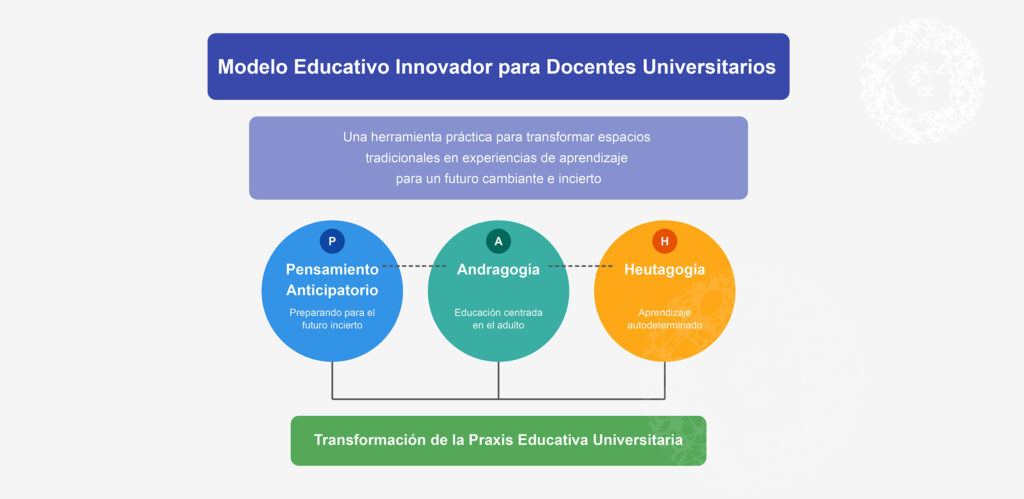 Modelo Educativo Innovador para Docentes Universitarios

Una herramienta práctica para transformar espacios tradicionales en experiencias de aprendizaje para un futuro cambiante e incierto

P
Pensamiento Anticipatorio
Preparando para el futuro incierto

A
Andragogía
Educación centrada en el adulto

H
Heutagogía
Aprendizaje autodeterminado

Transformación de la Praxis Educativa Universitaria